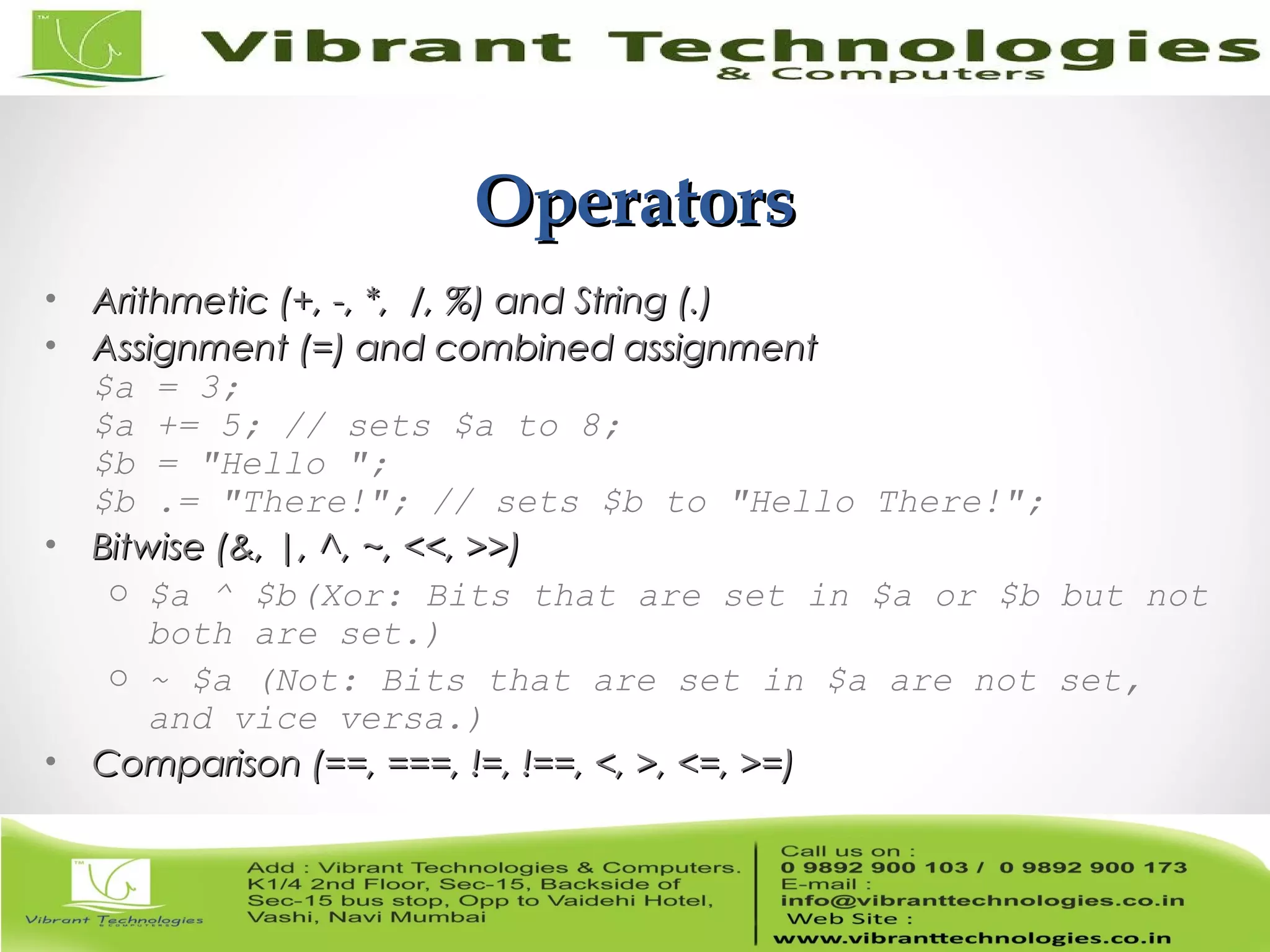 Vibrant Technologies
& Computers

Operators

• Arithmetic (+, -, *, /, %) and String (.)
• Assignment (=) and combined assignment
$a = 3;
$a += 5; // sets $a to 8;
$b = "Hello ";
$b .= "There!"; // sets $b to "Hello There!";
• Bitwise (&, |, ^, ~, <<, >>)
  ○ $a ^ $b(Xor: Bits that are set in $a or $b but not both are set.)
  ○ ~ $a (Not: Bits that are set in $a are not set, and vice versa.)
• Comparison (==, ===, !=, !==, <, >, <=, >=)

Vibrant Technologies
& COMPUTERS

Add : Vibrant Technologies & Computers. K1/4 2nd Floor, Sec-15, Backside of Sec-15 bus stop, Opp to Vaidehi Hotel, Vashi, Navi Mumbai

Call us on :
0 9892 900 103 / 0 9892 900 173
E-mail :
info@vibranttechnologies.co.in
Web Site :
www.vibranttechnologies.co.in